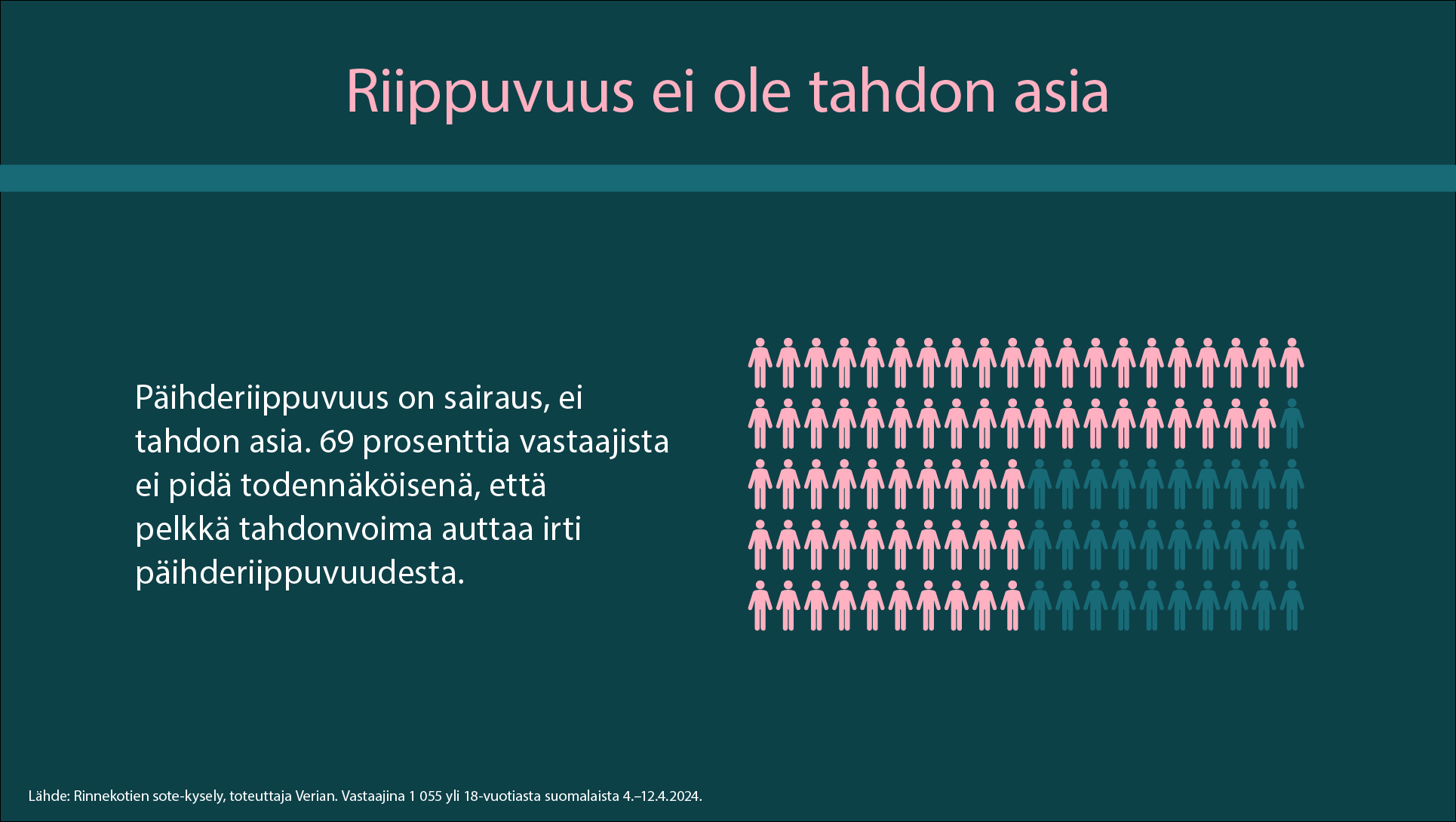 Riippuvuus ei ole tahdon asia

Päihderiippuvuus on sairaus, ei tahdon asia. 69 prosenttia vastaajista ei pidä todennäköisenä, että pelkkä tahdonvoima auttaa irti päihderiippuvuudesta.

Lähde: Rinnekotien sote-kysely, toteuttaja Verian. Vastaajina 1 055 yli 18-vuotiasta suomalaista 4.–12.4.2024.